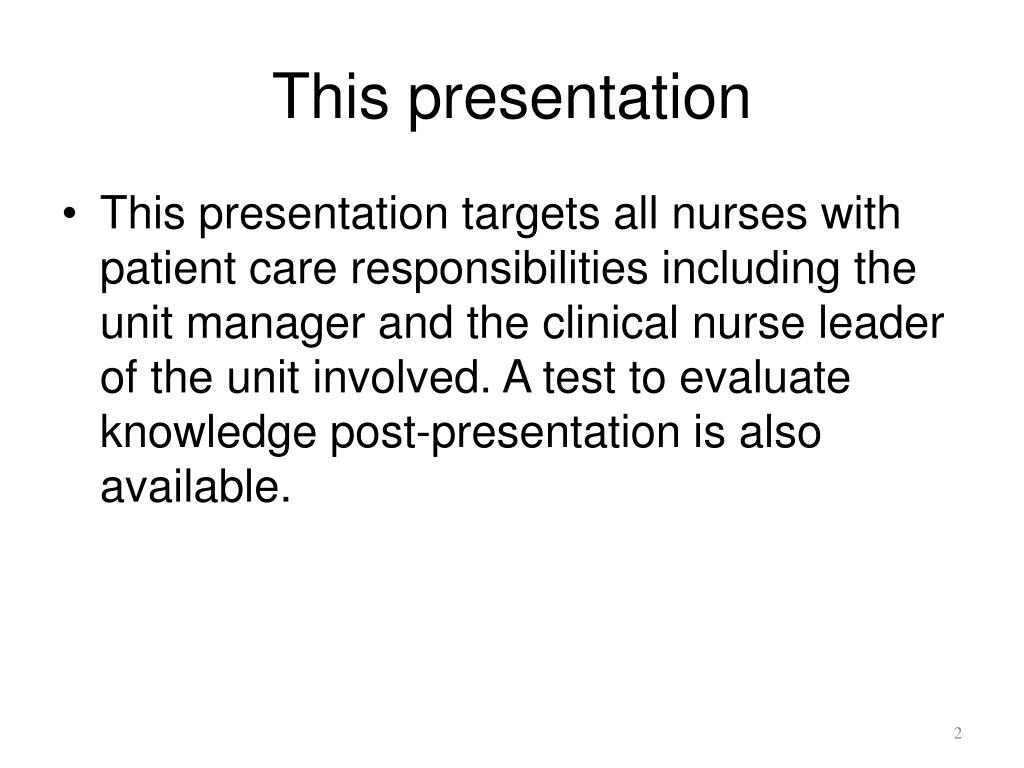 This presentation

• This presentation targets all nurses with patient care responsibilities including the unit manager and the clinical nurse leader of the unit involved. A test to evaluate knowledge post-presentation is also available.

2